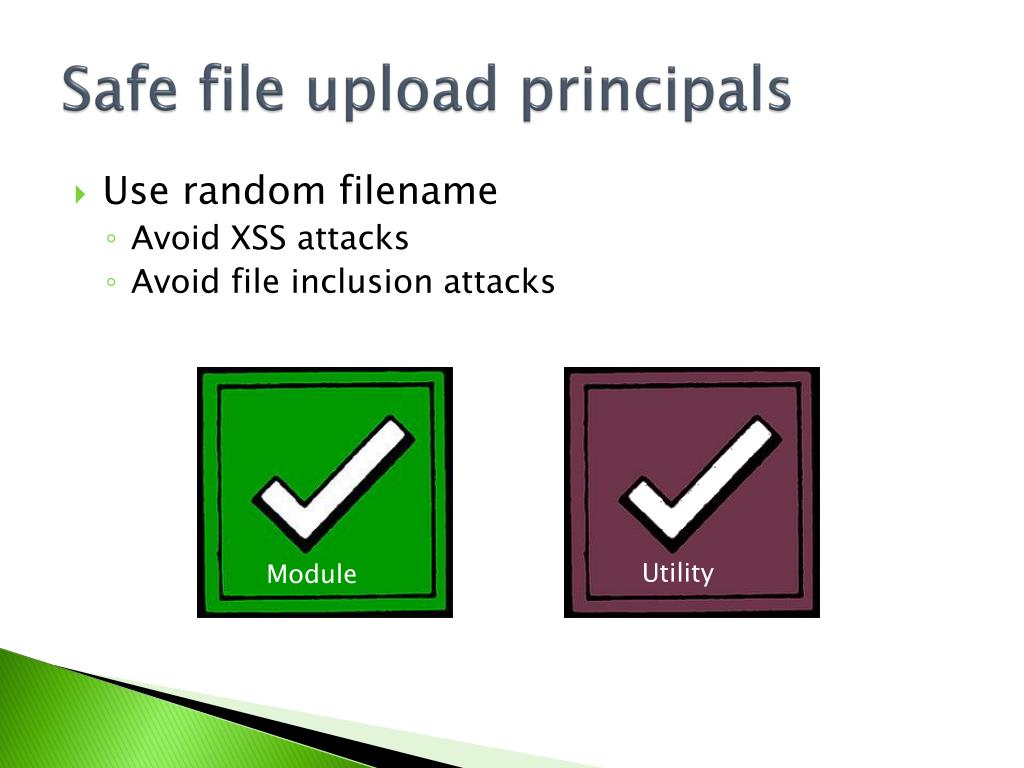 Safe file upload principals

Use random filename
Avoid XSS attacks
Avoid file inclusion attacks

Module

Utility